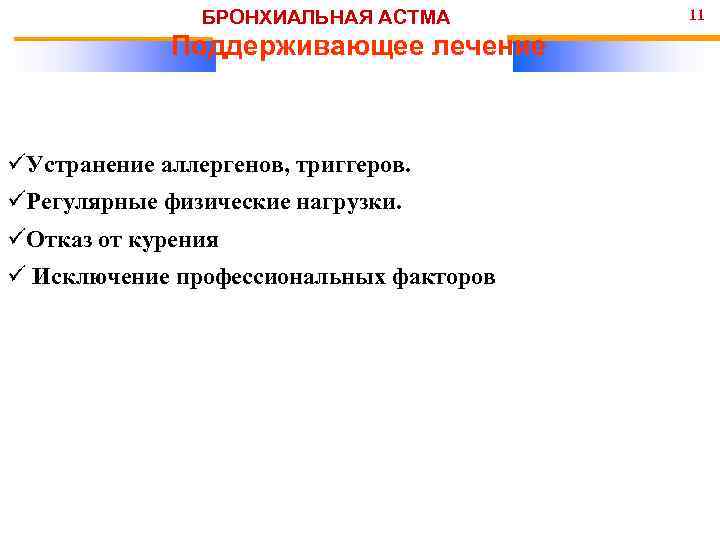 БРОНХИАЛЬНАЯ АСТМА

11

Поддерживающее лечение

✓Устранение аллергенов, триггеров.

✓Регулярные физические нагрузки.

✓Отказ от курения

✓ Исключение профессиональных факторов